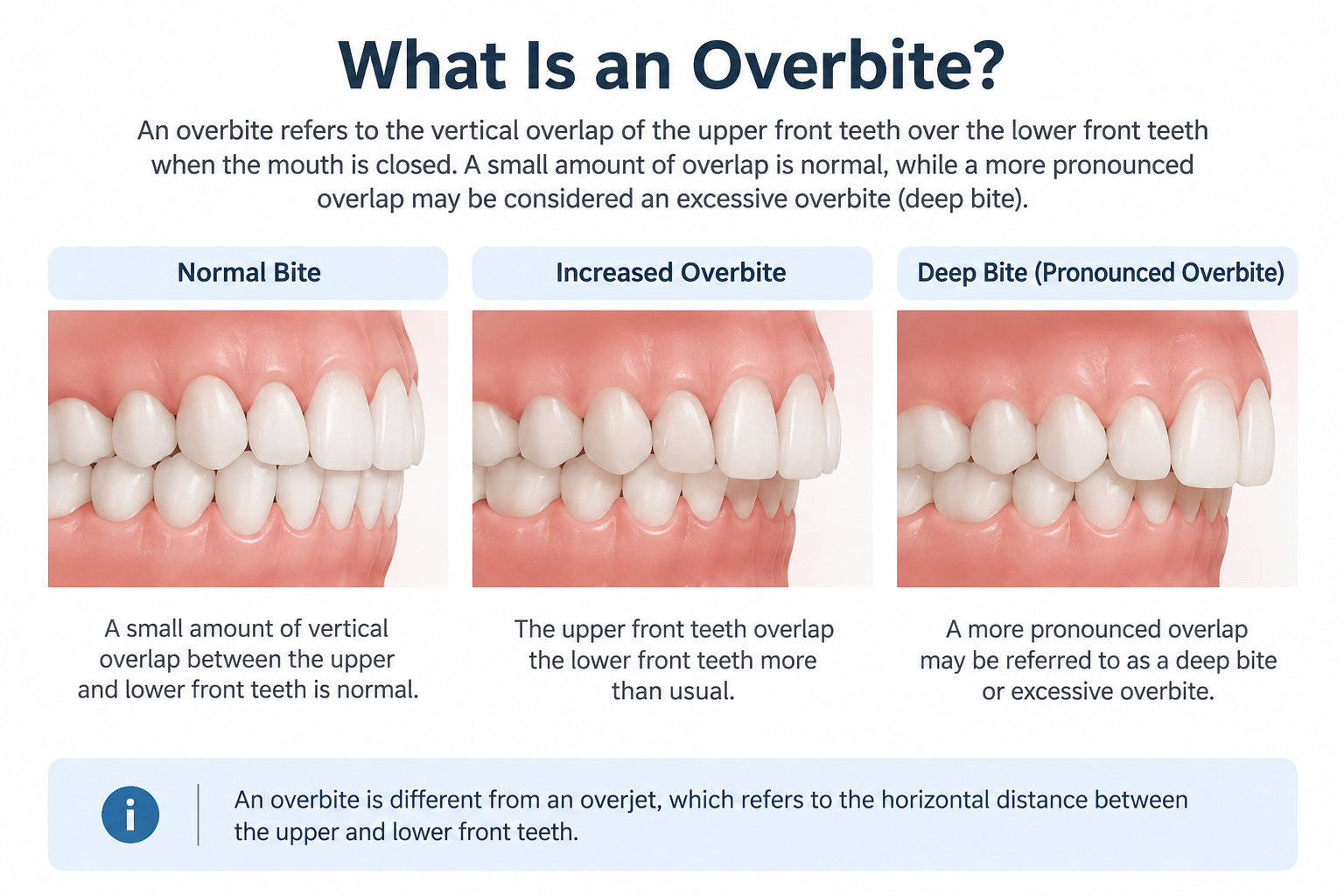 What Is an Overbite?

An overbite refers to the vertical overlap of the upper front teeth over the lower front teeth when the mouth is closed. A small amount of overlap is normal, while a more pronounced overlap may be considered an excessive overbite (deep bite).

Normal Bite

A small amount of vertical overlap between the upper and lower front teeth is normal.

Increased Overbite

The upper front teeth overlap the lower front teeth more than usual.

Deep Bite (Pronounced Overbite)

A more pronounced overlap may be referred to as a deep bite or excessive overbite.

i

An overbite is different from an overjet, which refers to the horizontal distance between the upper and lower front teeth.